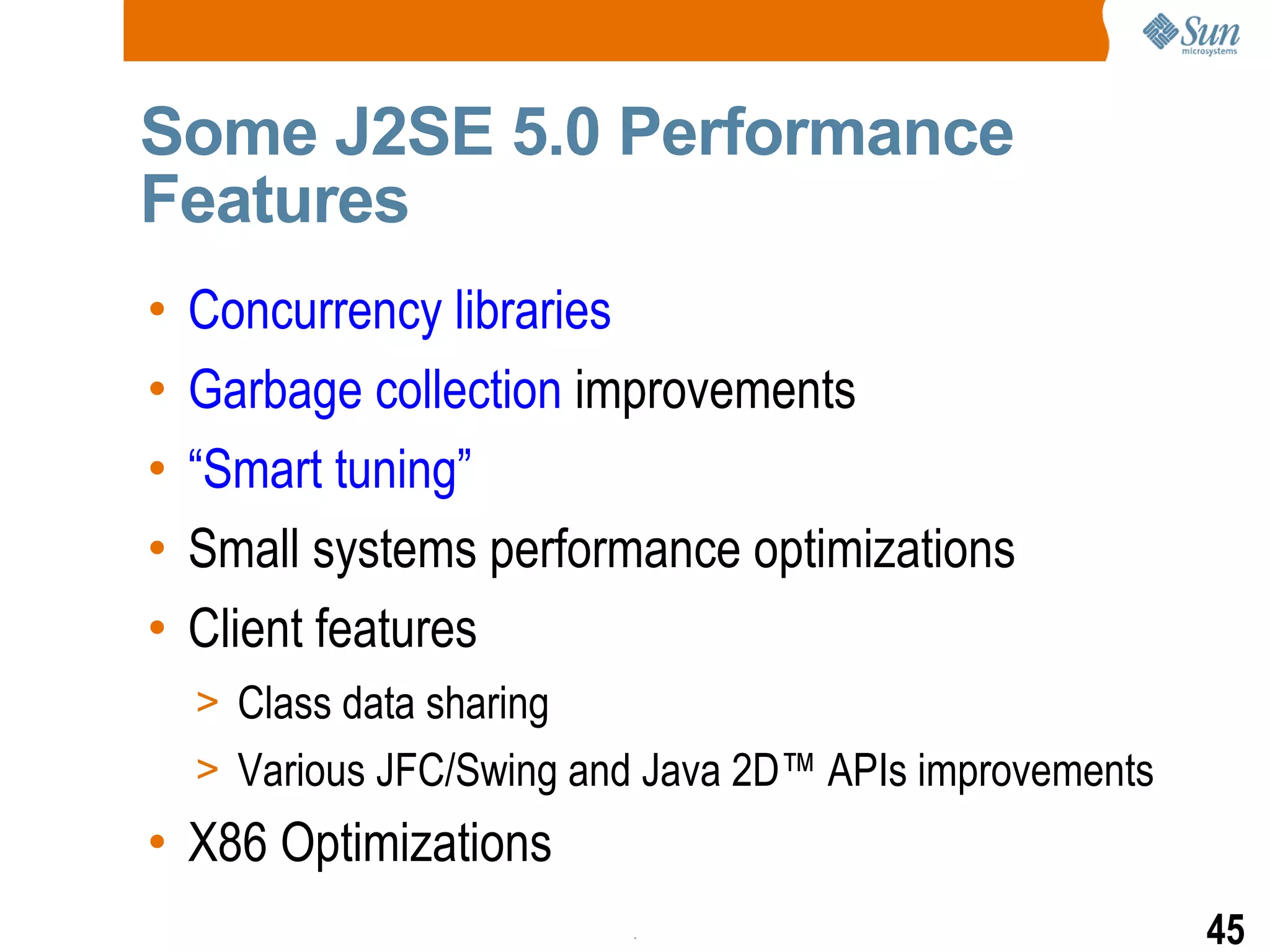 Sun microsystems

Some J2SE 5.0 Performance Features

• Concurrency libraries
• Garbage collection improvements
• “Smart tuning”
• Small systems performance optimizations
• Client features
> Class data sharing
> Various JFC/Swing and Java 2D™ APIs improvements
• X86 Optimizations

45